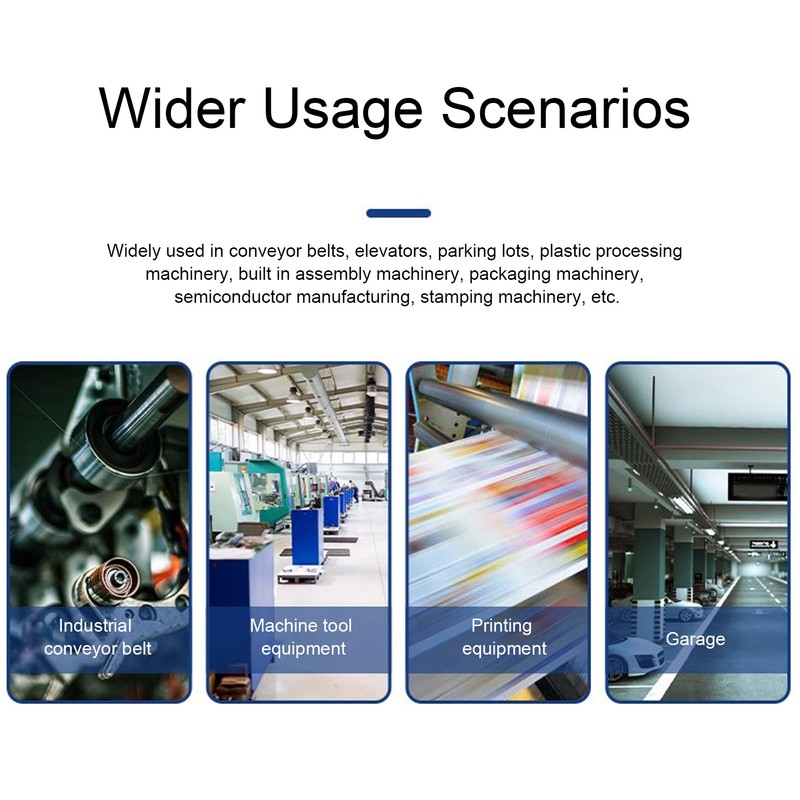 Wider Usage Scenarios

Widely used in conveyor belts, elevators, parking lots, plastic processing machinery, built in assembly machinery, packaging machinery, semiconductor manufacturing, stamping machinery, etc.

Industrial conveyor belt

Machine tool equipment

Printing equipment

Garage